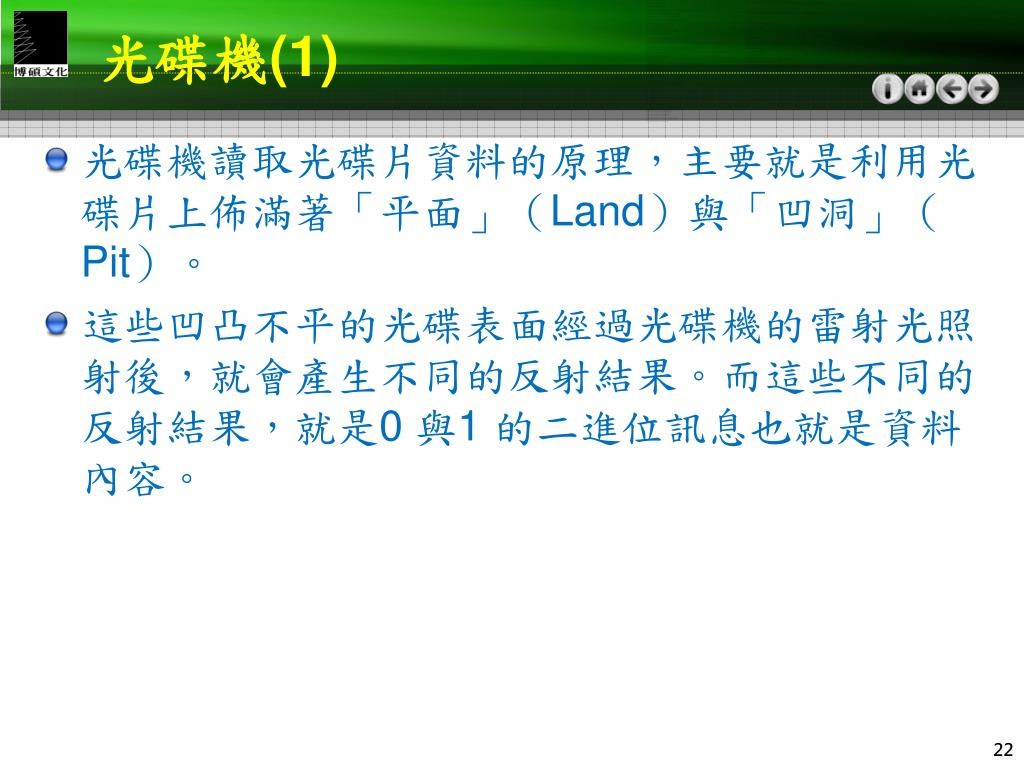 博碩文化

光碟機(1)

光碟機讀取光碟片資料的原理，主要就是利用光碟片上佈滿著「平面」（Land）與「凹洞」（Pit）。

這些凹凸不平的光碟表面經過光碟機的雷射光照射後，就會產生不同的反射結果。而這些不同的反射結果，就是0 與1 的二進位訊息也就是資料內容。

22